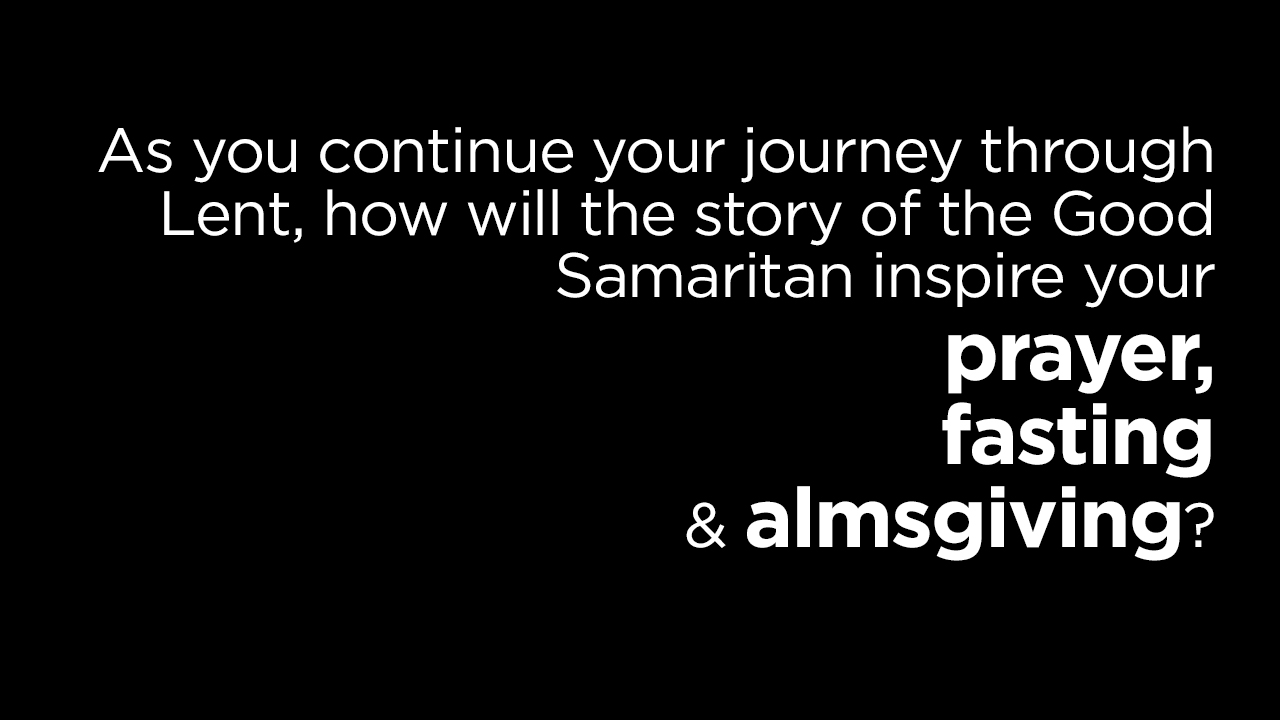 As you continue your journey through Lent, how will the story of the Good Samaritan inspire your
prayer,
fasting
& almsgiving?